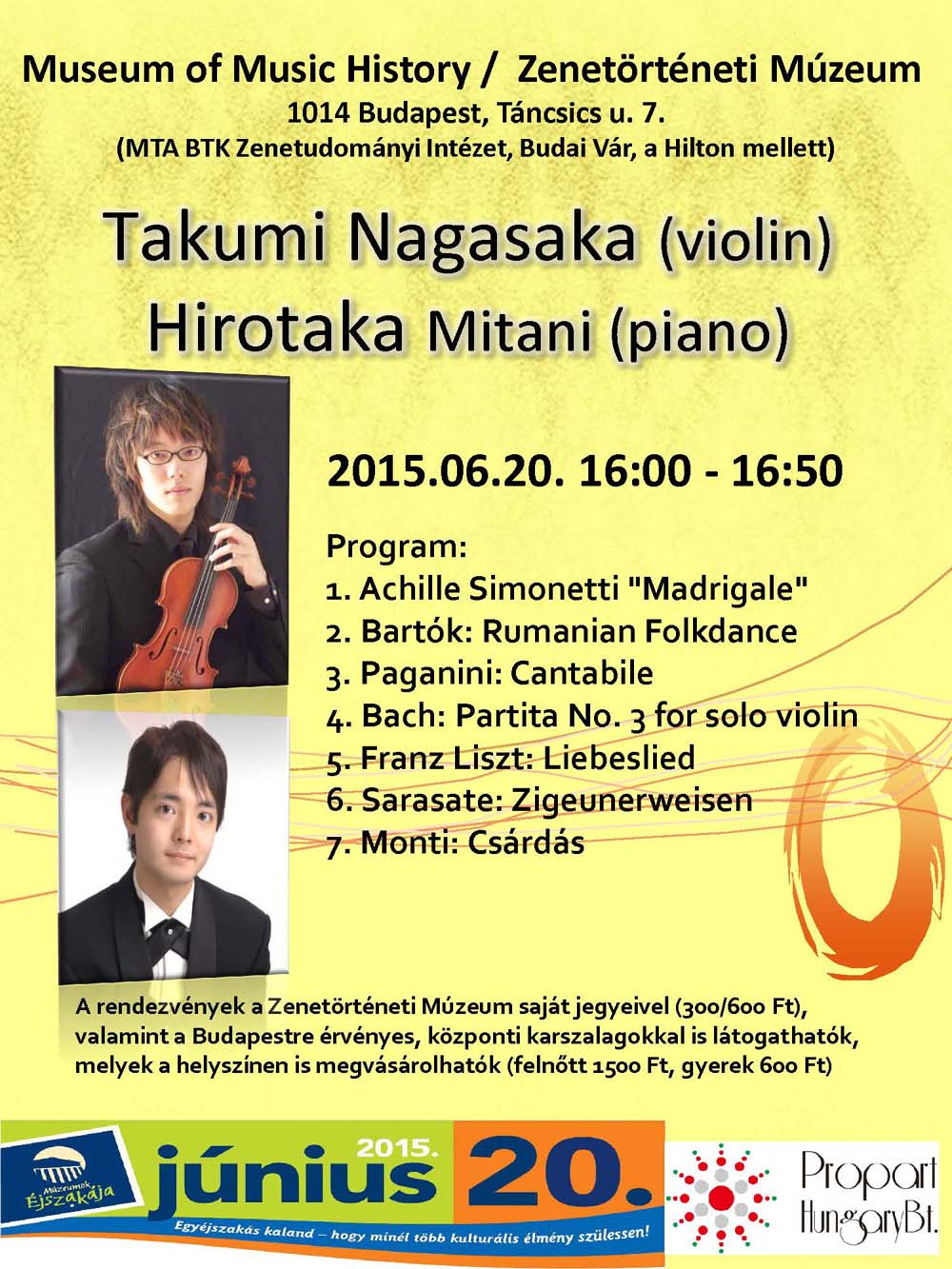 Museum of Music History / Zenetörténeti Múzeum
1014 Budapest, Táncsics u. 7.
(MTA BTK Zenetudományi Intézet, Budai Vár, a Hilton mellett)

Takumi Nagasaka (violin)
Hirotaka Mitani (piano)

2015.06.20. 16:00 - 16:50

Program:
1. Achille Simonetti "Madrigale"
2. Bartók: Rumanian Folkdance
3. Paganini: Cantabile
4. Bach: Partita No. 3 for solo violin
5. Franz Liszt: Liebeslied
6. Sarasate: Zigeunerweisen
7. Monti: Csárdás

A rendezvények a Zenetörténeti Múzeum saját jegyeivel (300/600 Ft), valamint a Budapestre érvényes, központi karszalagokkal is látogathatók, melyek a helyszínen is megvásárolhatók (felnőtt 1500 Ft, gyerek 600 Ft)

Múzeumok Éjszakája
2015.
június 20.
Egyéjszakás kaland – hogy minél több kulturális élmény szülessen!

Propart Hungary Bt.